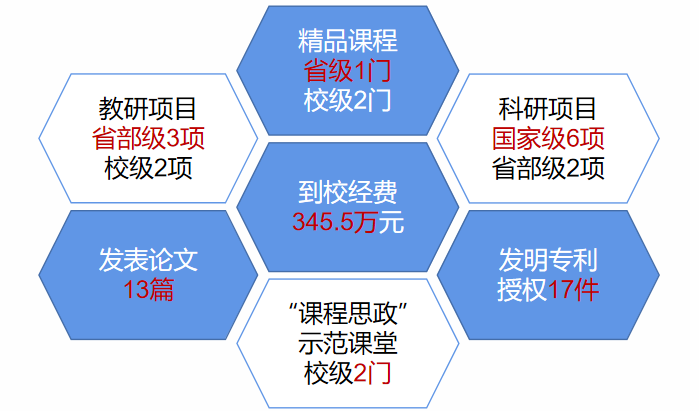 精品课程
省级1门
校级2门

教研项目
省部级3项
校级2项

科研项目
国家级6项
省部级2项

到校经费
345.5万元

发表论文
13篇

发明专利
授权17件

“课程思政”
示范课堂
校级2门